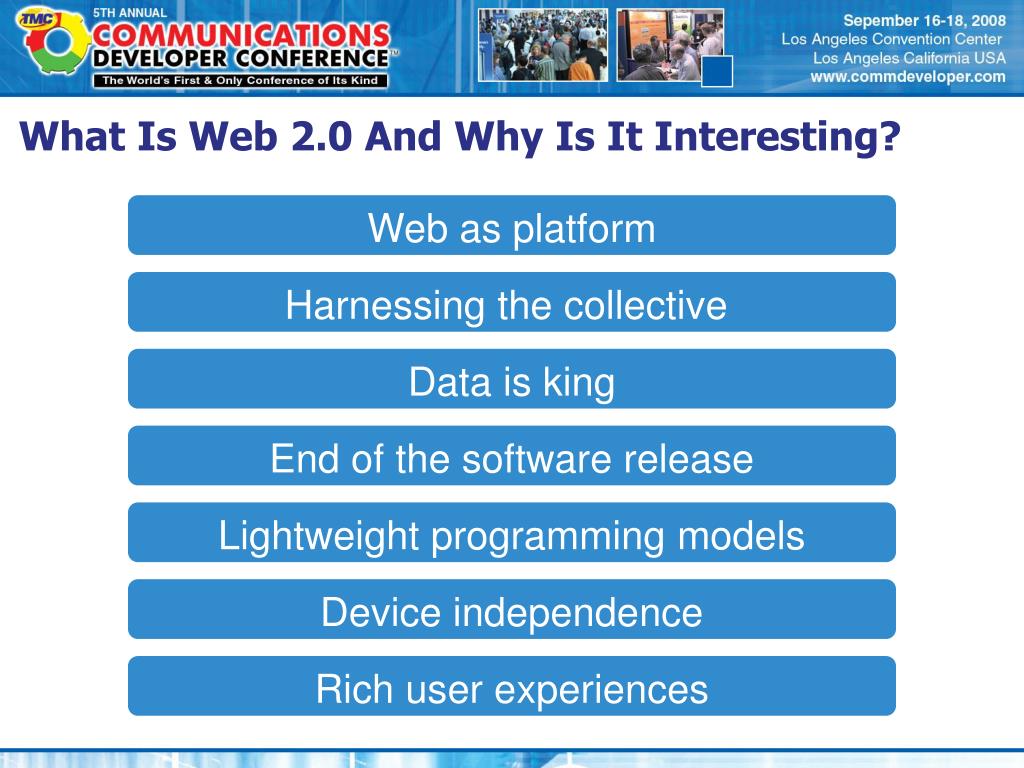 TMC
5TH ANNUAL
COMMUNICATIONS
DEVELOPER CONFERENCE™
The World's First & Only Conference of Its Kind

Sepember 16-18, 2008
Los Angeles Convention Center
Los Angeles California USA
www.commdeveloper.com

What Is Web 2.0 And Why Is It Interesting?

Web as platform

Harnessing the collective

Data is king

End of the software release

Lightweight programming models

Device independence

Rich user experiences